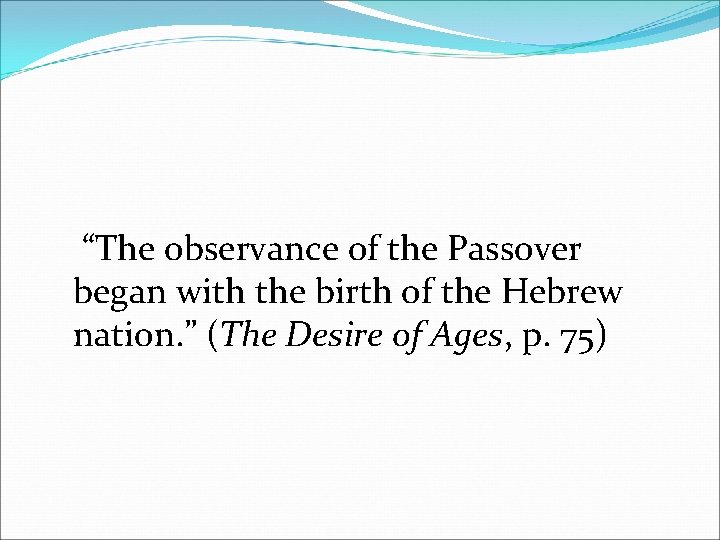 “The observance of the Passover began with the birth of the Hebrew nation.” (The Desire of Ages, p. 75)